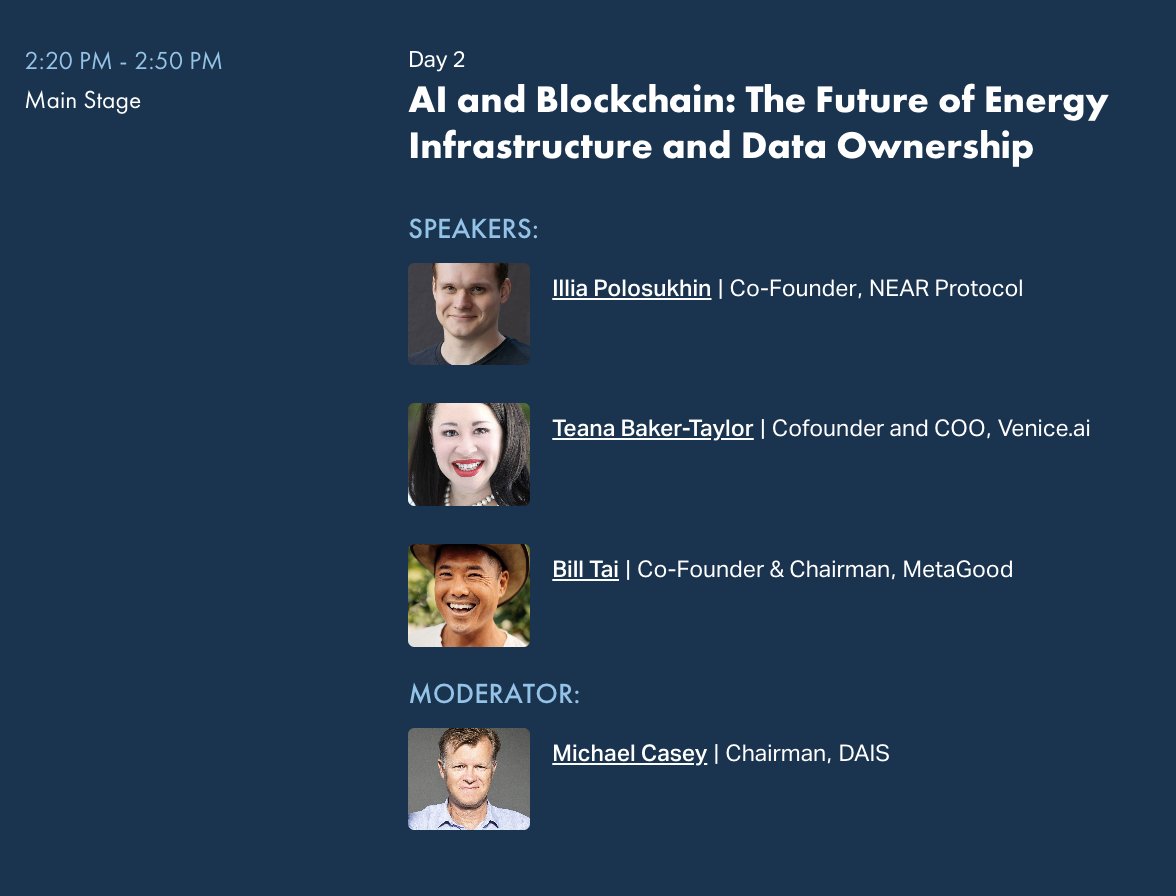 2:20 PM - 2:50 PM
Main Stage

Day 2
AI and Blockchain: The Future of Energy Infrastructure and Data Ownership

SPEAKERS:

Illia Polosukhin | Co-Founder, NEAR Protocol

Teana Baker-Taylor | Cofounder and COO, Venice.ai

Bill Tai | Co-Founder & Chairman, MetaGood

MODERATOR:

Michael Casey | Chairman, DAIS